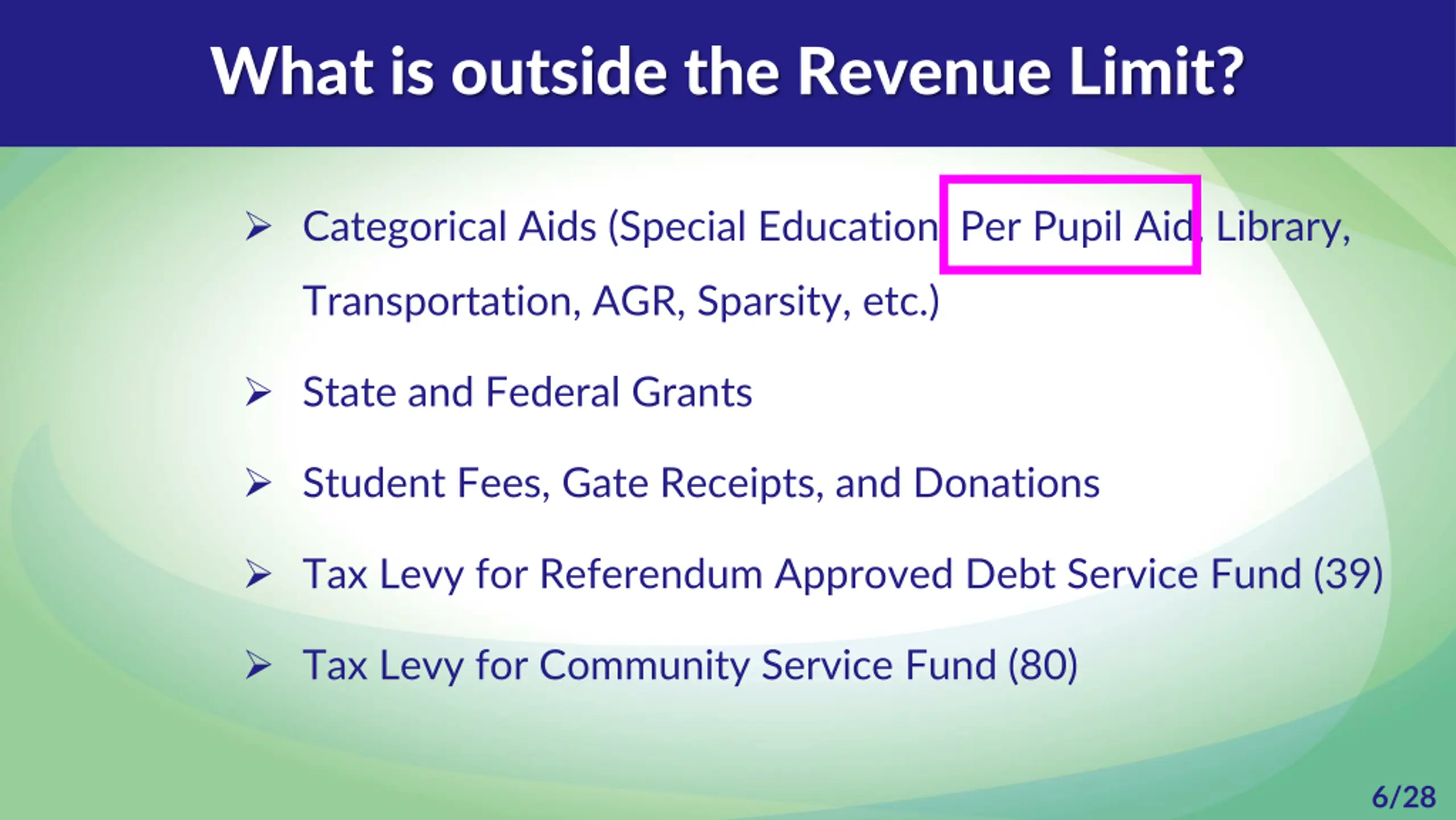 What is outside the Revenue Limit?

➢ Categorical Aids (Special Education, Per Pupil Aid, Library, Transportation, AGR, Sparsity, etc.)

➢ State and Federal Grants

➢ Student Fees, Gate Receipts, and Donations

➢ Tax Levy for Referendum Approved Debt Service Fund (39)

➢ Tax Levy for Community Service Fund (80)

6/28